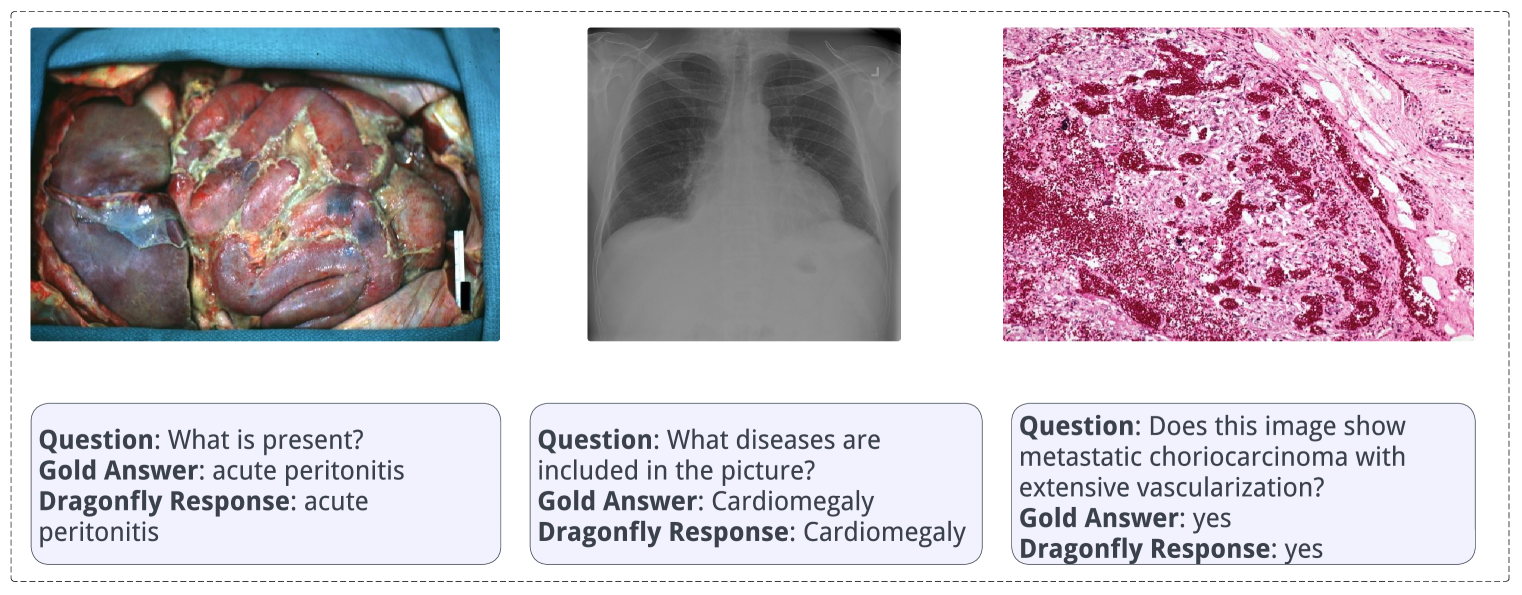 Question: What is present?
Gold Answer: acute peritonitis
Dragonfly Response: acute peritonitis

Question: What diseases are included in the picture?
Gold Answer: Cardiomegaly
Dragonfly Response: Cardiomegaly

Question: Does this image show metastatic choriocarcinoma with extensive vascularization?
Gold Answer: yes
Dragonfly Response: yes